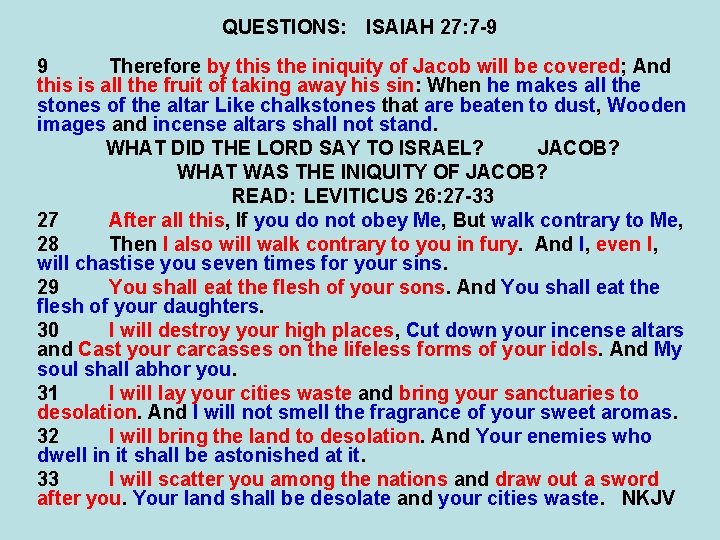 QUESTIONS: ISAIAH 27:7-9

9 Therefore by this the iniquity of Jacob will be covered; And this is all the fruit of taking away his sin: When he makes all the stones of the altar Like chalkstones that are beaten to dust, Wooden images and incense altars shall not stand.

WHAT DID THE LORD SAY TO ISRAEL? JACOB?
WHAT WAS THE INIQUITY OF JACOB?
READ: LEVITICUS 26:27-33

27 After all this, If you do not obey Me, But walk contrary to Me,

28 Then I also will walk contrary to you in fury. And I, even I, will chastise you seven times for your sins.

29 You shall eat the flesh of your sons. And You shall eat the flesh of your daughters.

30 I will destroy your high places, Cut down your incense altars and Cast your carcasses on the lifeless forms of your idols. And My soul shall abhor you.

31 I will lay your cities waste and bring your sanctuaries to desolation. And I will not smell the fragrance of your sweet aromas.

32 I will bring the land to desolation. And Your enemies who dwell in it shall be astonished at it.

33 I will scatter you among the nations and draw out a sword after you. Your land shall be desolate and your cities waste. NKJV